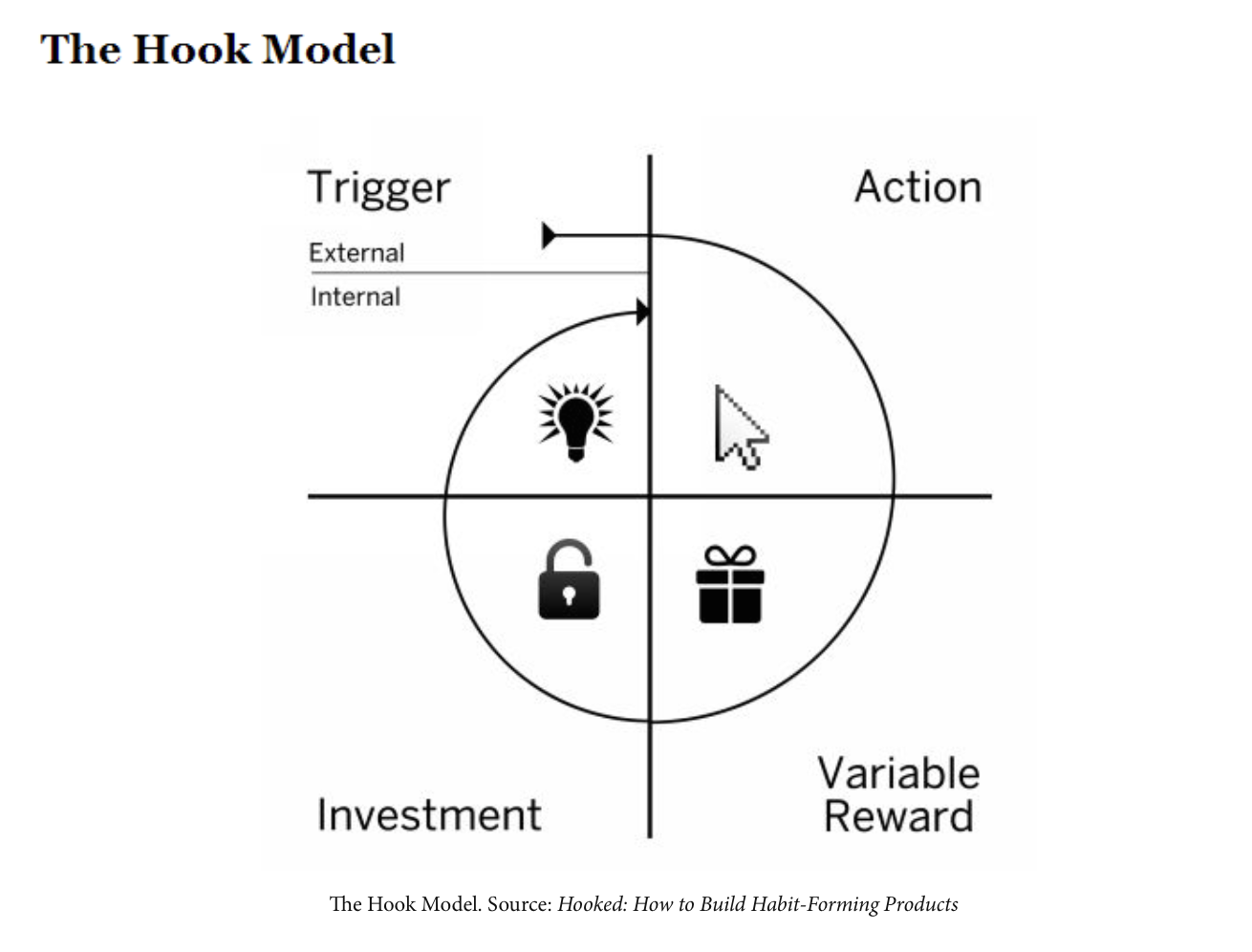 The Hook Model

Trigger

External

Internal

Action

Investment

Variable Reward

The Hook Model. Source: Hooked: How to Build Habit-Forming Products